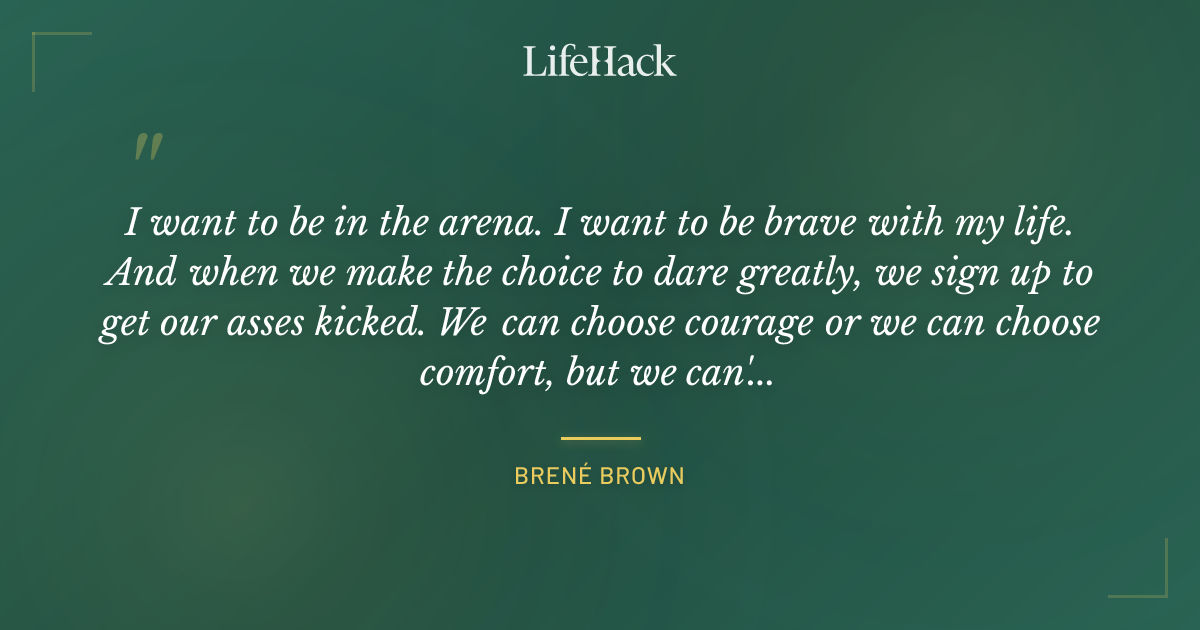 LifeHack

"

I want to be in the arena. I want to be brave with my life. And when we make the choice to dare greatly, we sign up to get our asses kicked. We can choose courage or we can choose comfort, but we can'...

BRENÉ BROWN